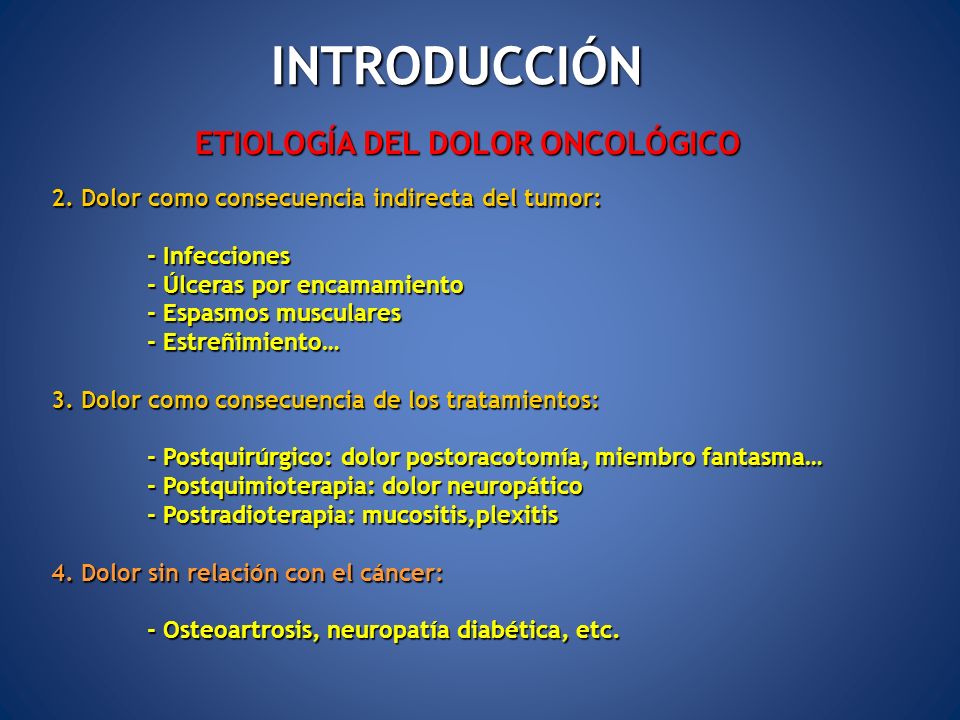 INTRODUCCIÓN

ETIOLOGÍA DEL DOLOR ONCOLÓGICO

2. Dolor como consecuencia indirecta del tumor:

- Infecciones
- Úlceras por encamamiento
- Espasmos musculares
- Estreñimiento…

3. Dolor como consecuencia de los tratamientos:

- Postquirúrgico: dolor postoracotomía, miembro fantasma…
- Postquimioterapia: dolor neuropático
- Postradioterapia: mucositis,plexitis

4. Dolor sin relación con el cáncer:

- Osteoartrosis, neuropatía diabética, etc.